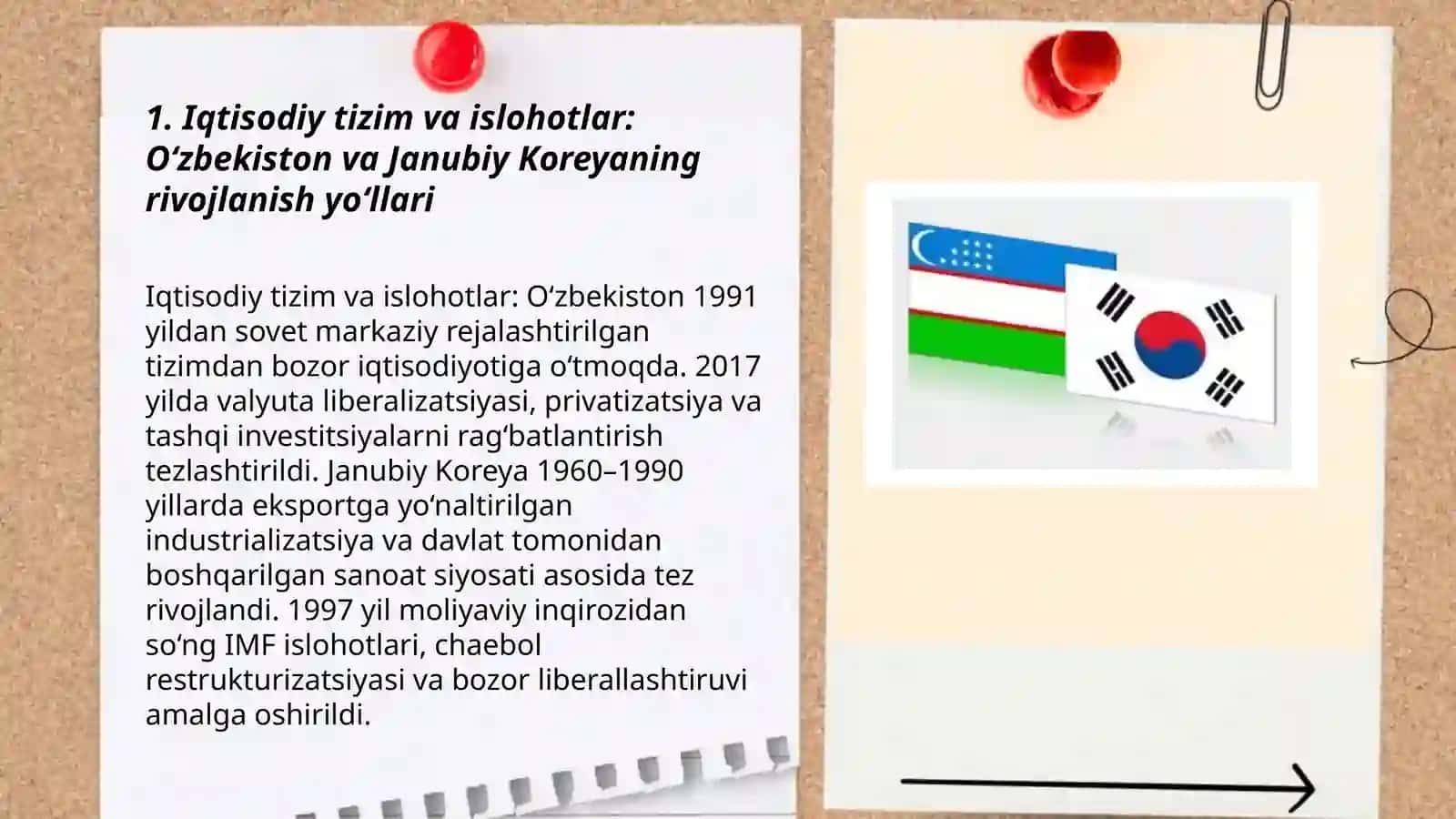 1. Iqtisodiy tizim va islohotlar: O‘zbekiston va Janubiy Koreyaning rivojlanish yo‘llari

Iqtisodiy tizim va islohotlar: O‘zbekiston 1991 yildan sovet markaziy rejalashtirilgan tizimdan bozor iqtisodiyotiga o‘tmoqda. 2017 yilda valyuta liberalizatsiyasi, privatizatsiya va tashqi investitsiyalarni rag‘batlantirish tezlashtirildi. Janubiy Koreya 1960–1990 yillarda eksportga yo‘naltirilgan industrializatsiya va davlat tomonidan boshqarilgan sanoat siyosati asosida tez rivojlandi. 1997 yil moliyaviy inqirozidan so‘ng IMF islohotlari, chaebol restrukturizatsiyasi va bozor liberallashtiruvi amalga oshirildi.